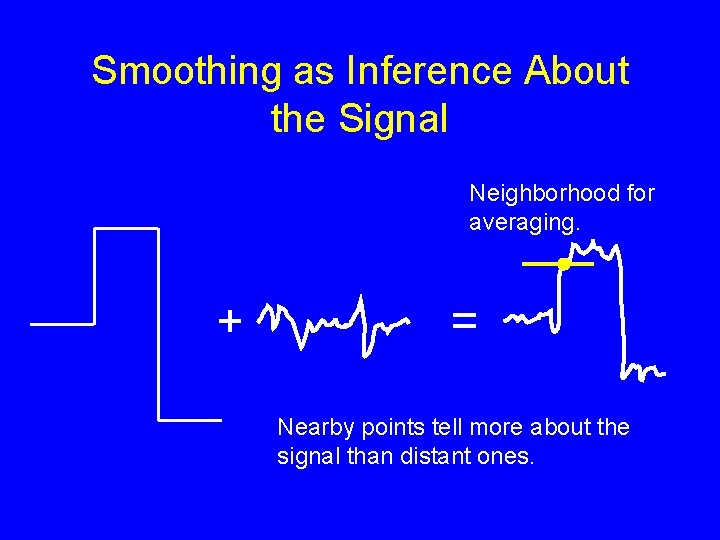 Smoothing as Inference About the Signal

Neighborhood for averaging.

+

=

Nearby points tell more about the signal than distant ones.